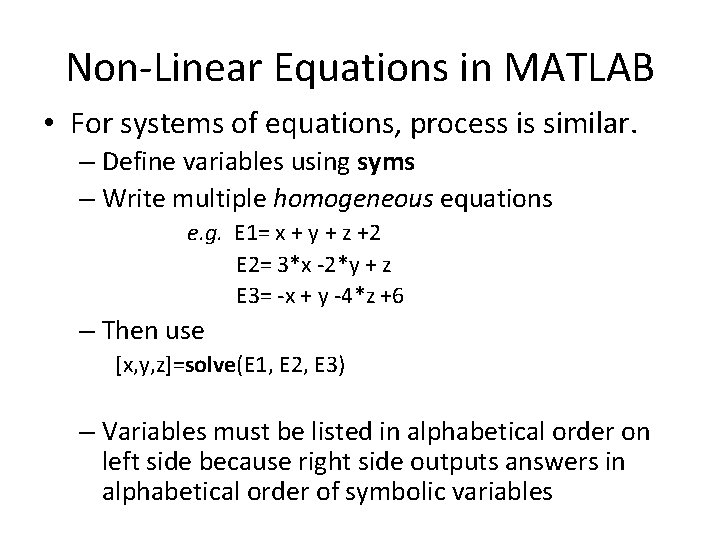 Non-Linear Equations in MATLAB

• For systems of equations, process is similar.

– Define variables using syms

– Write multiple homogeneous equations

e.g. E1= x + y + z +2

E2= 3*x -2*y + z

E3= -x + y -4*z +6

– Then use

[x,y,z]=solve(E1, E2, E3)

– Variables must be listed in alphabetical order on left side because right side outputs answers in alphabetical order of symbolic variables